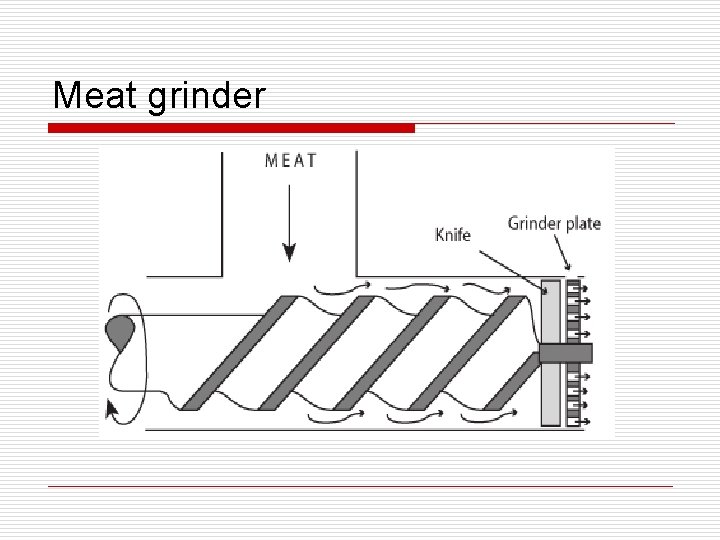 Meat grinder

MEAT

Knife

Grinder plate